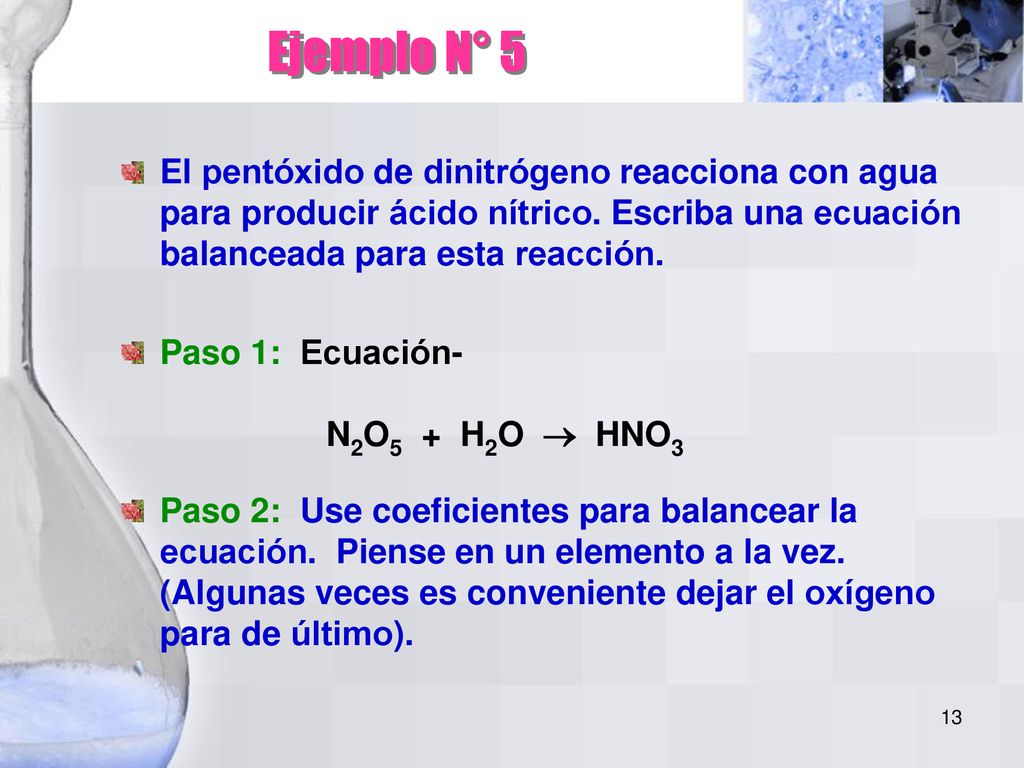 Ejemplo N° 5

El pentóxido de dinitrógeno reacciona con agua para producir ácido nítrico. Escriba una ecuación balanceada para esta reacción.

Paso 1: Ecuación-

$N_2O_5 + H_2O \rightarrow HNO_3$

Paso 2: Use coeficientes para balancear la ecuación. Piense en un elemento a la vez. (Algunas veces es conveniente dejar el oxígeno para de último).

13